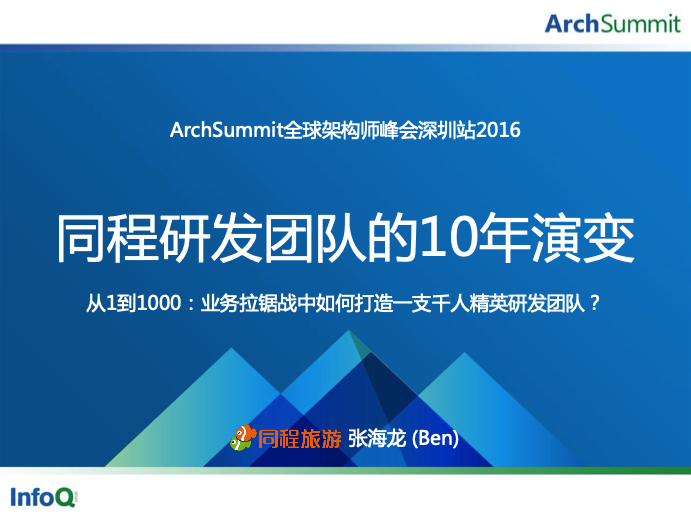 ArchSummit

ArchSummit全球架构师峰会深圳站2016

同程研发团队的10年演变

从1到1000：业务拉锯战中如何打造一支千人精英研发团队？

同程旅游 张海龙 (Ben)

InfoQ